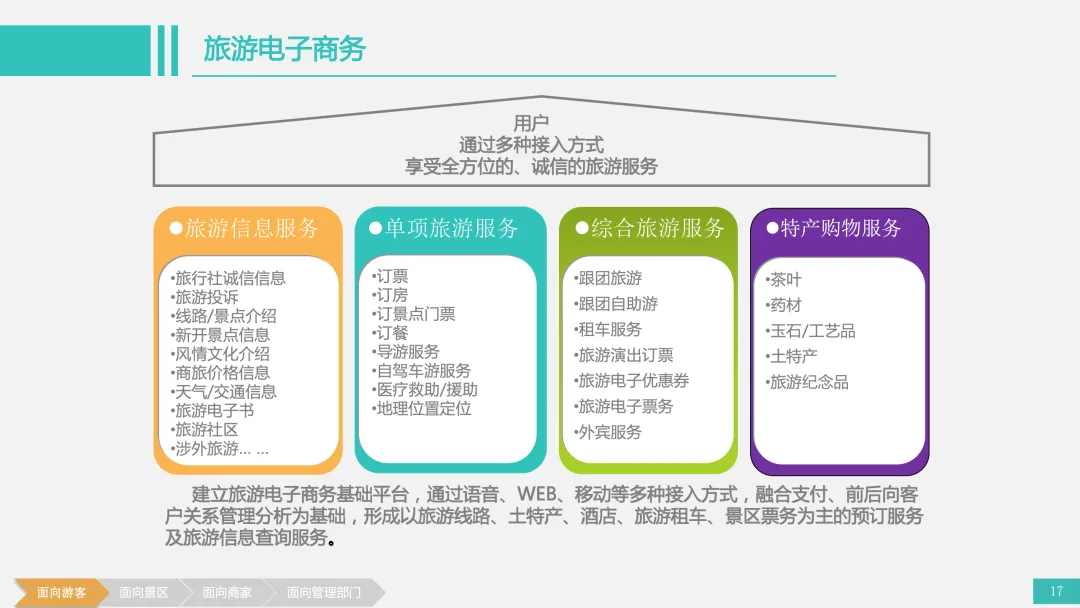 旅游电子商务

用户
通过多种接入方式
享受全方位的、诚信的旅游服务

●旅游信息服务

•旅行社诚信信息
•旅游投诉
•线路/景点介绍
•新开景点信息
•风情文化介绍
•商旅价格信息
•天气/交通信息
•旅游电子书
•旅游社区
•涉外旅游… …

●单项旅游服务

•订票
•订房
•订景点门票
•订餐
•导游服务
•自驾车游服务
•医疗救助/援助
•地理位置定位

●综合旅游服务

•跟团旅游
•跟团自助游
•租车服务
•旅游演出订票
•旅游电子优惠券
•旅游电子票务
•外宾服务

●特产购物服务

•茶叶
•药材
•玉石/工艺品
•土特产
•旅游纪念品

建立旅游电子商务基础平台，通过语音、WEB、移动等多种接入方式，融合支付、前后向客户关系管理分析为基础，形成以旅游线路、土特产、酒店、旅游租车、景区票务为主的预订服务及旅游信息查询服务。

面向游客 面向景区 面向商家 面向管理部门

17